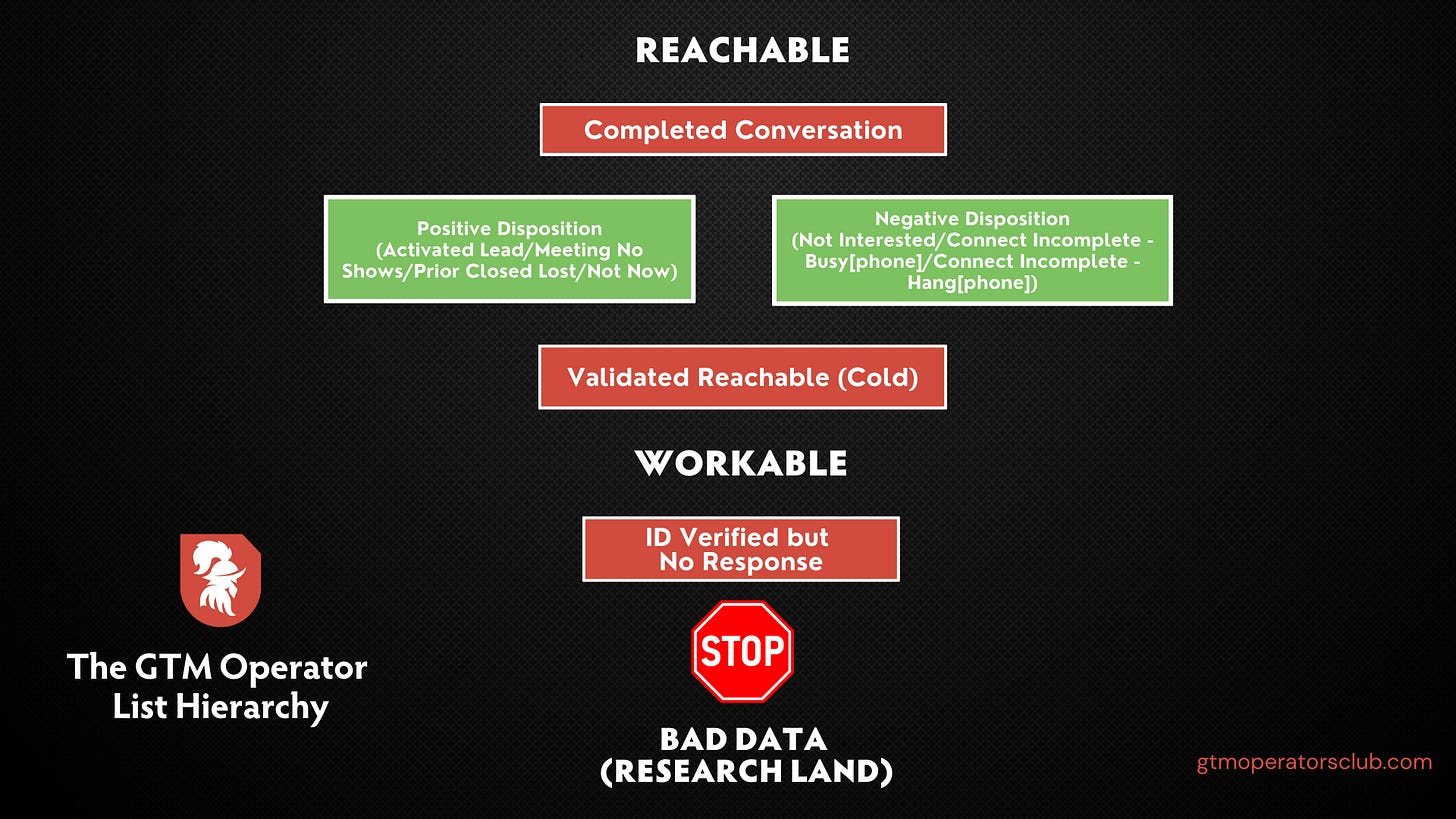 REACHABLE

Completed Conversation

Positive Disposition (Activated Lead/Meeting No Shows/Prior Closed Lost/Not Now)

Negative Disposition (Not Interested/Connect Incomplete - Busy[phone]/Connect Incomplete - Hang[phone])

Validated Reachable (Cold)

WORKABLE

ID Verified but No Response

STOP

BAD DATA (RESEARCH LAND)

The GTM Operator List Hierarchy

gtmoperatorsclub.com